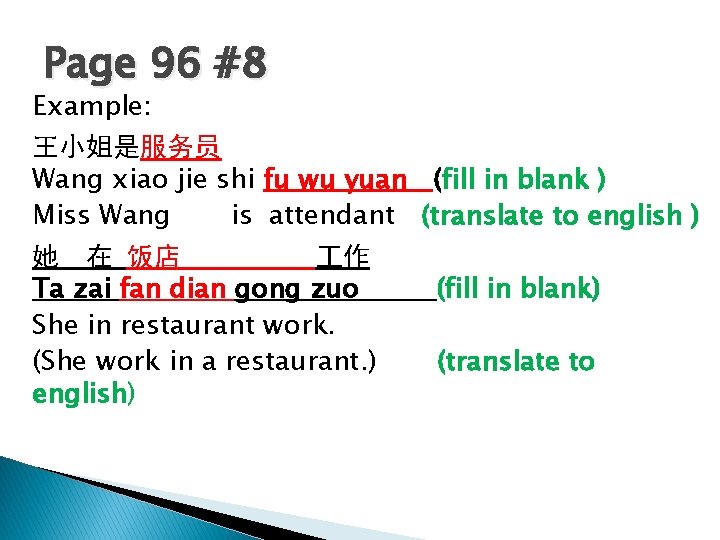 Page 96 #8

Example:

王小姐是服务员
Wang xiao jie shi fu wu yuan (fill in blank )
Miss Wang is attendant (translate to english )

她 在 饭店 工作
Ta zai fan dian gong zuo (fill in blank)
She in restaurant work.
(She work in a restaurant.) (translate to english)